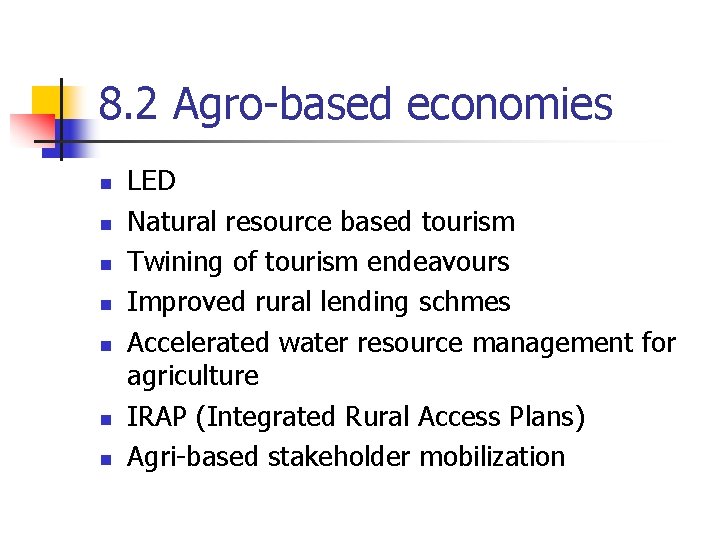 8.2 Agro-based economies

• LED
• Natural resource based tourism
• Twining of tourism endeavours
• Improved rural lending schmes
• Accelerated water resource management for agriculture
• IRAP (Integrated Rural Access Plans)
• Agri-based stakeholder mobilization